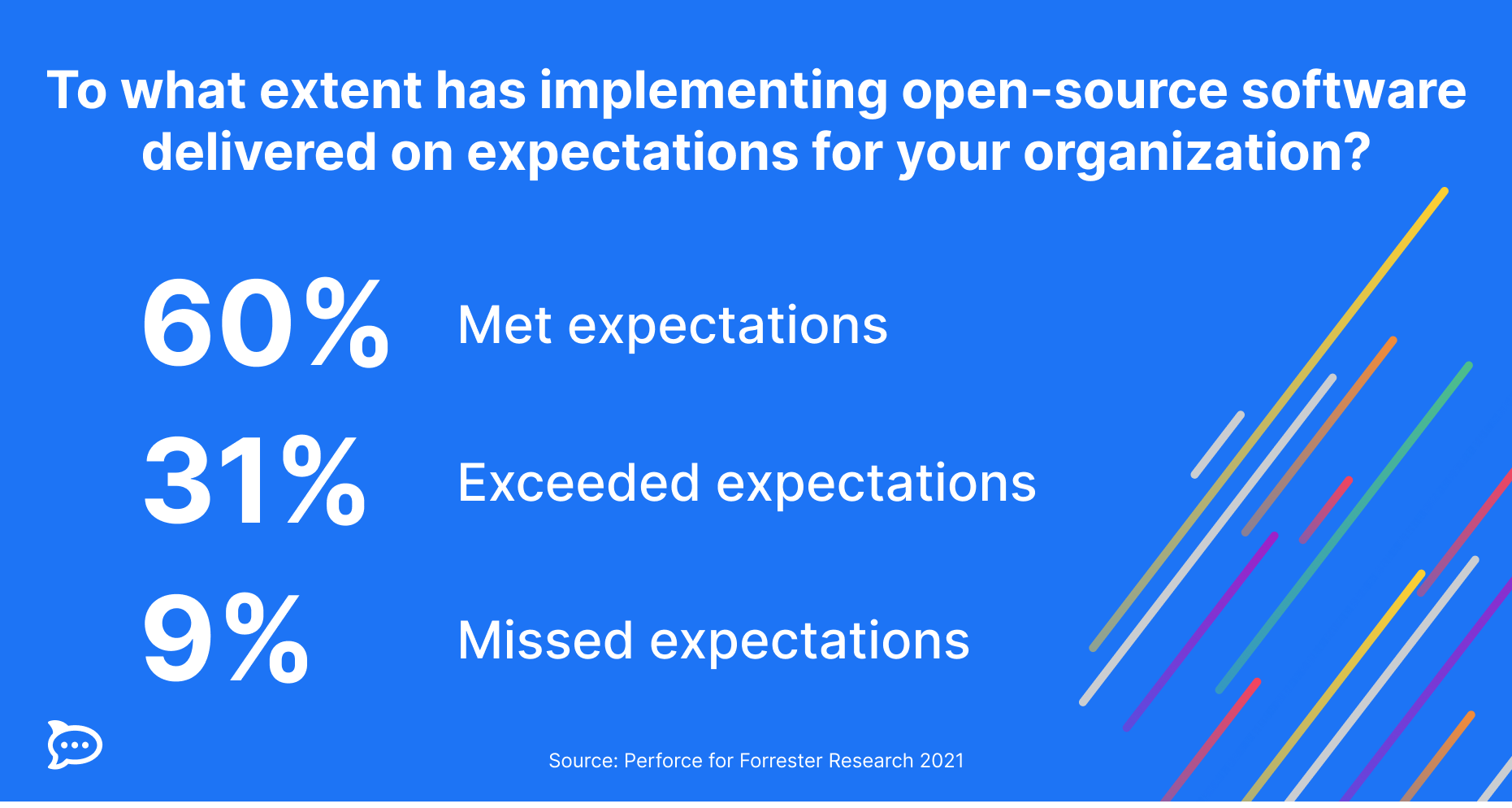 To what extent has implementing open-source software delivered on expectations for your organization?

60% Met expectations

31% Exceeded expectations

9% Missed expectations

Source: Perforce for Forrester Research 2021